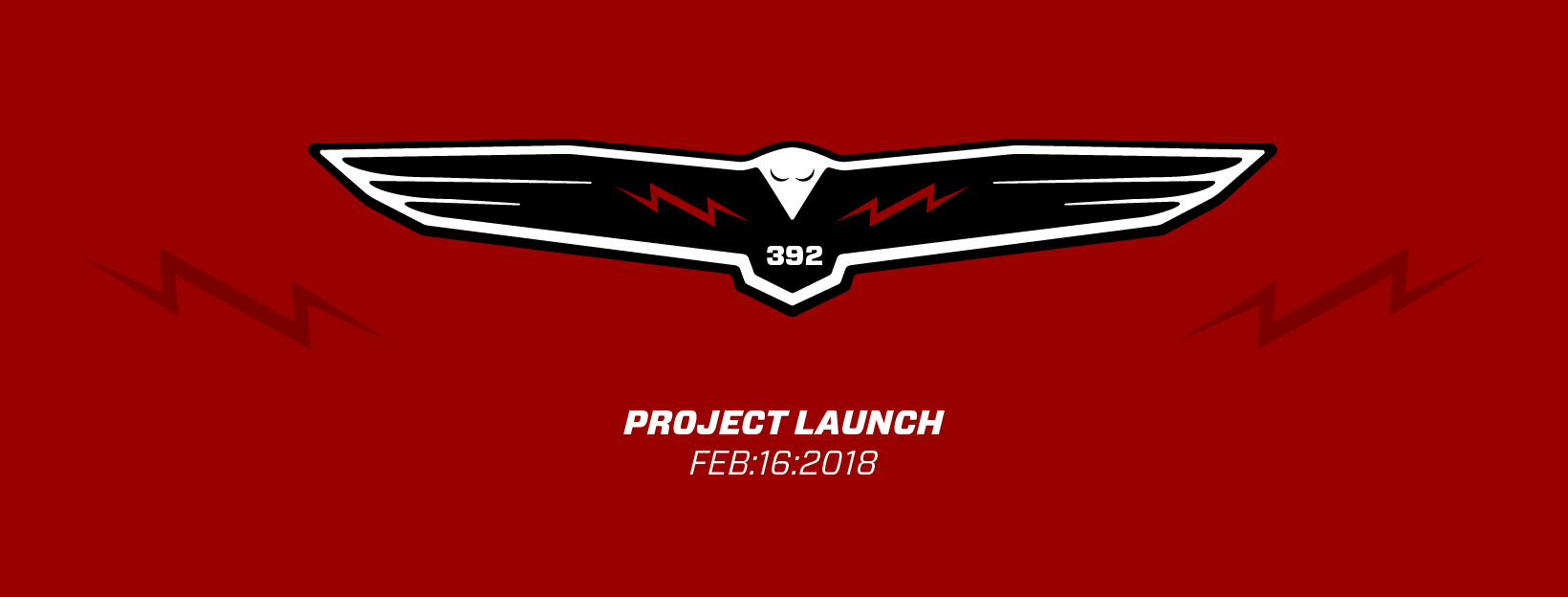 392

PROJECT LAUNCH
FEB:16:2018